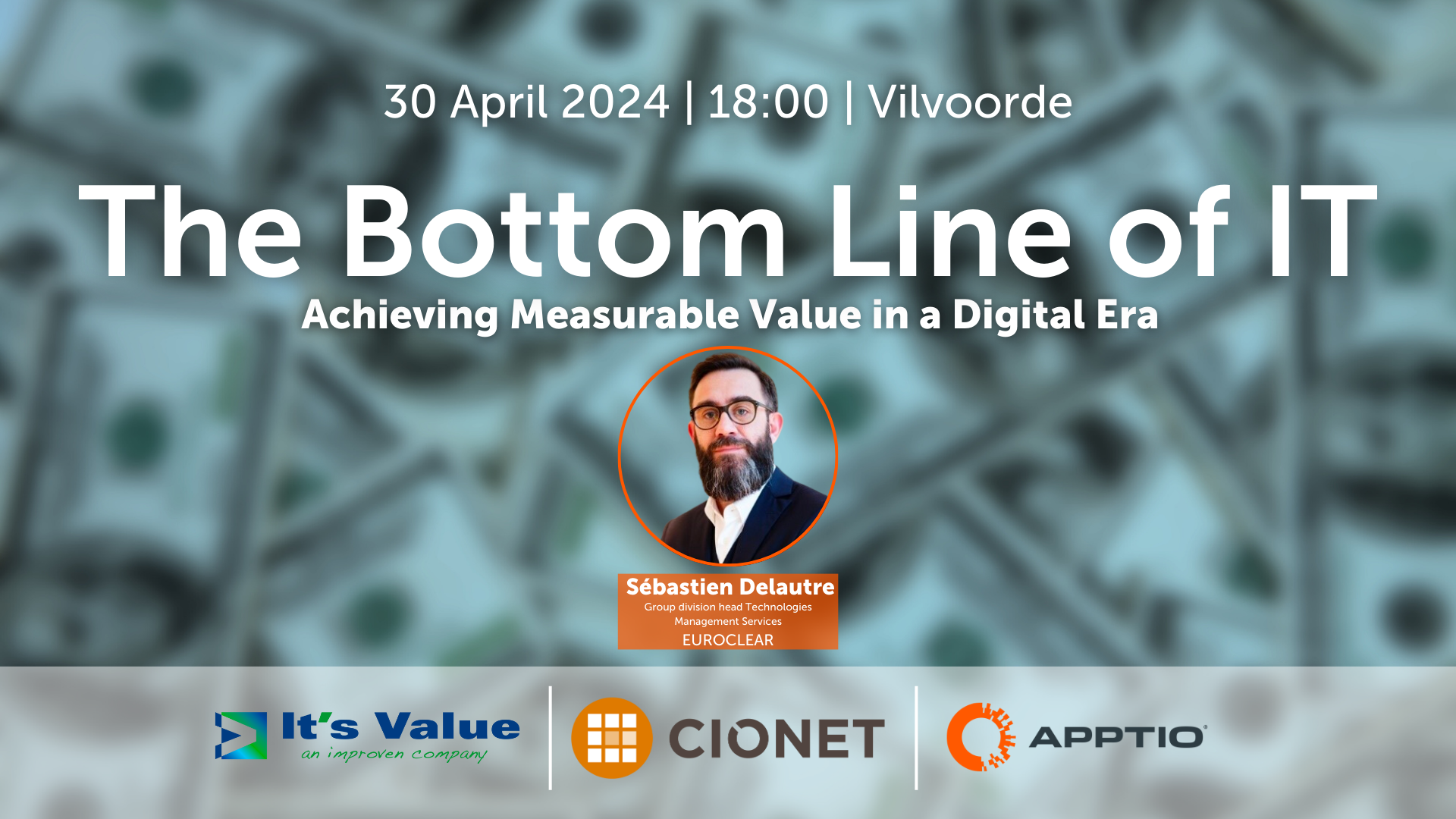 30 April 2024 | 18:00 | Vilvoorde

The Bottom Line of IT

Achieving Measurable Value in a Digital Era

Sébastien Delautre
Group division head Technologies Management Services
EUROCLEAR

It's Value
an improven company

CIONET

APPTIO